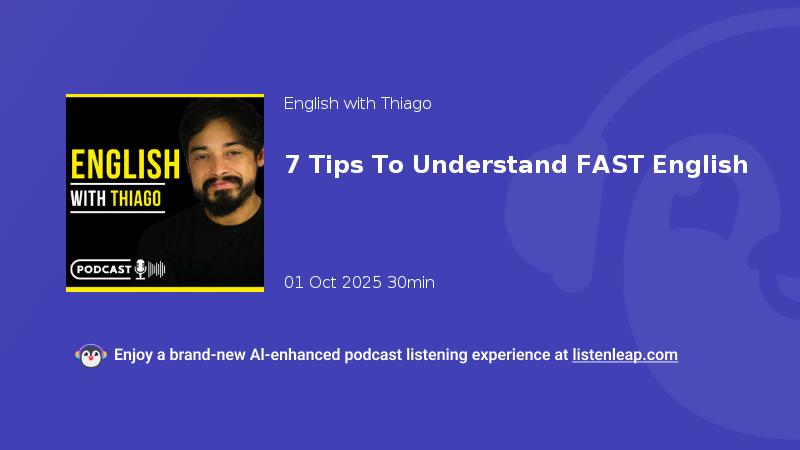 ENGLISH
WITH THIAGO
PODCAST

English with Thiago

7 Tips To Understand FAST English

01 Oct 2025 30min

Enjoy a brand-new AI-enhanced podcast listening experience at listenleap.com